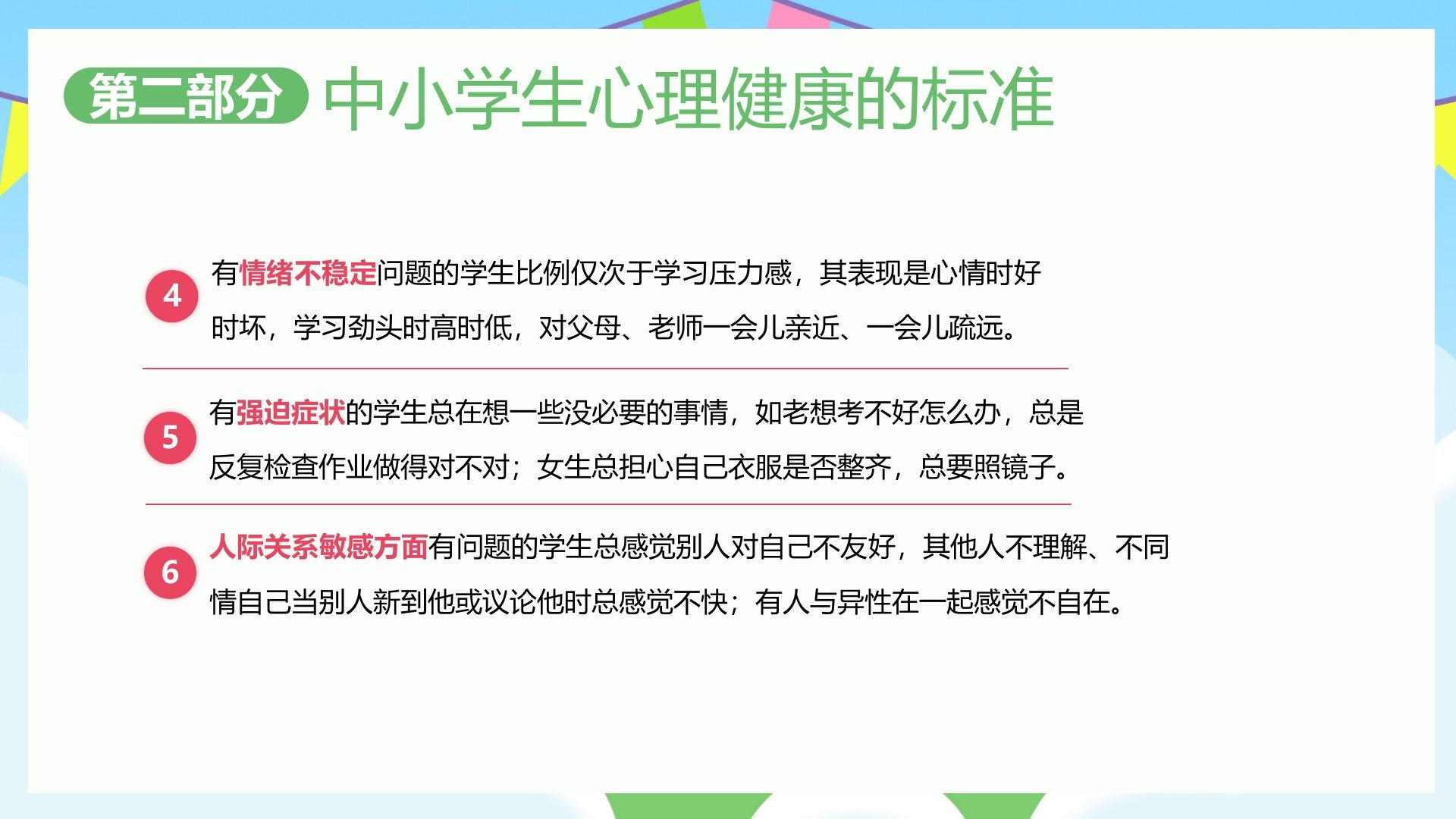 第二部分 中小学生心理健康的标准

4 有情绪不稳定问题的学生比例仅次于学习压力感，其表现是心情时好时坏，学习劲头时高时低，对父母、老师一会儿亲近、一会儿疏远。

5 有强迫症状的学生总在想一些没必要的事情，如老想考不好怎么办，总是反复检查作业做得对不对；女生总担心自己衣服是否整齐，总要照镜子。

6 人际关系敏感方面有问题的学生总感觉别人对自己不友好，其他人不理解、不同情自己当别人新到他或议论他时总感觉不快；有人与异性在一起感觉不自在。